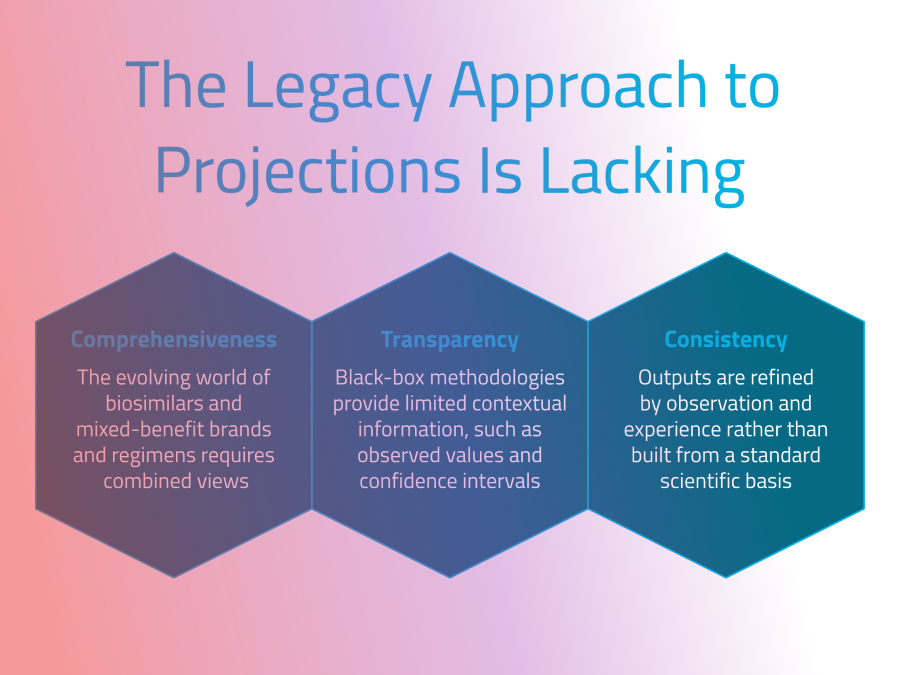 The Legacy Approach to Projections Is Lacking

Comprehensiveness

The evolving world of biosimilars and mixed-benefit brands and regimens requires combined views

Transparency

Black-box methodologies provide limited contextual information, such as observed values and confidence intervals

Consistency

Outputs are refined by observation and experience rather than built from a standard scientific basis